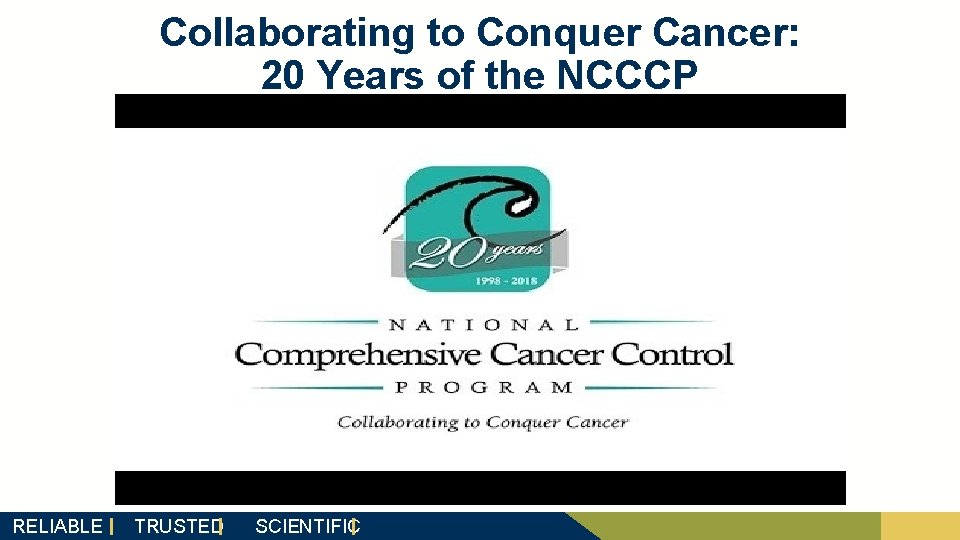 Collaborating to Conquer Cancer: 20 Years of the NCCCP

20 years
1998 - 2018

NATIONAL
Comprehensive Cancer Control
PROGRAM
Collaborating to Conquer Cancer

RELIABLE | TRUSTED | SCIENTIFIC